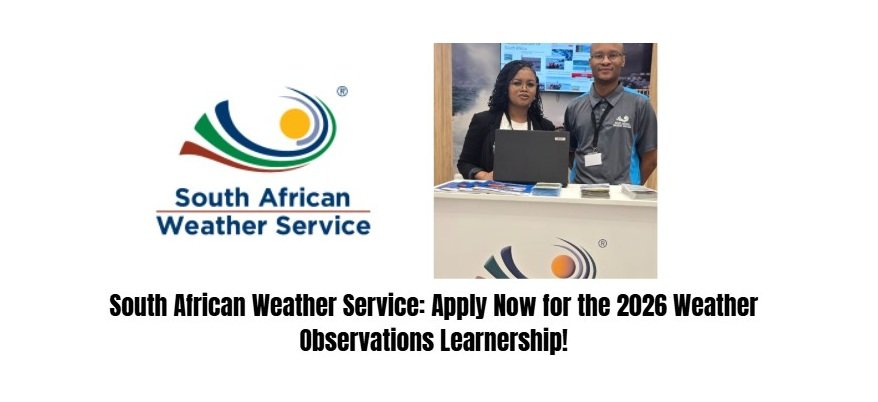 ®
South African Weather Service

®

South African Weather Service: Apply Now for the 2026 Weather Observations Learnership!